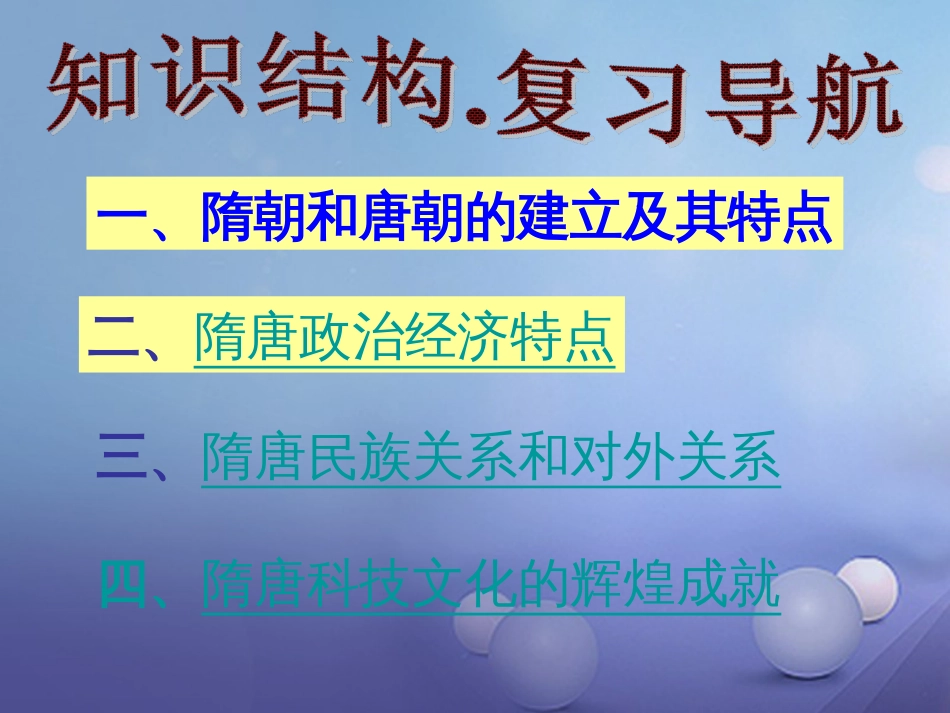 知识结构.复习导航

一、隋朝和唐朝的建立及其特点

二、隋唐政治经济特点

三、隋唐民族关系和对外关系

四、隋唐科技文化的辉煌成就